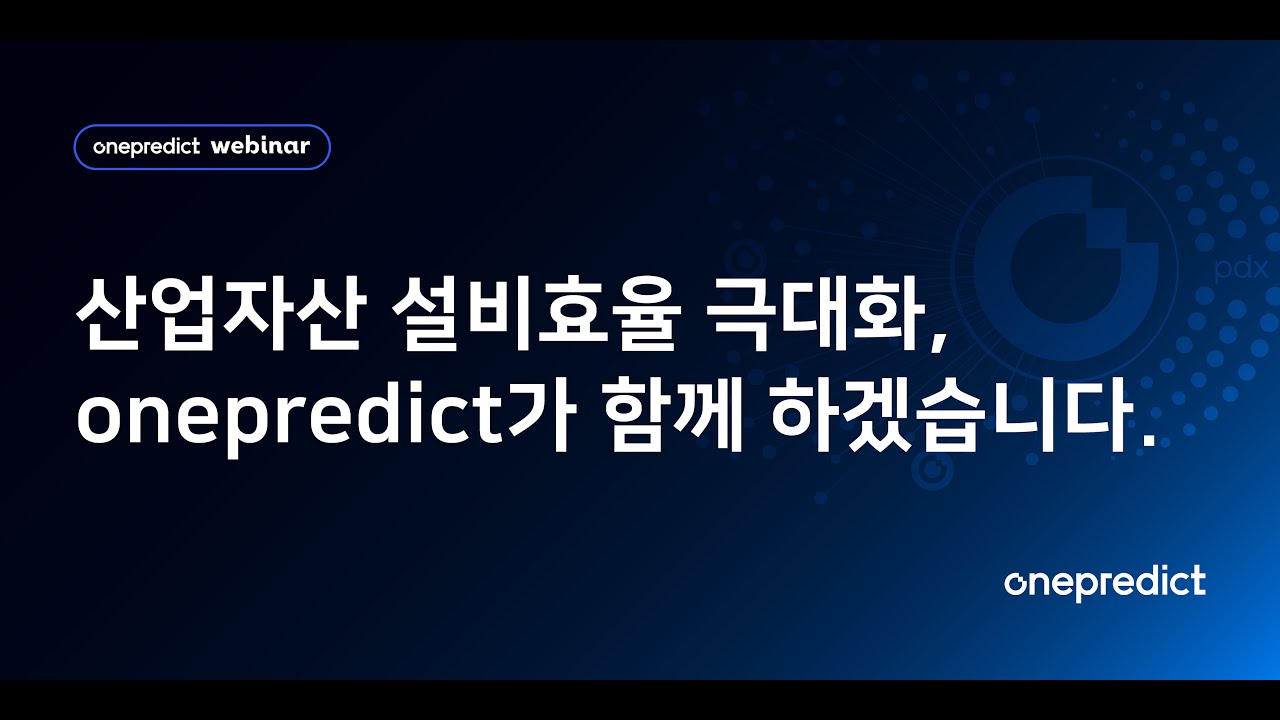 onepredict webinar

pdx

산업자산 설비효율 극대화,
onepredict가 함께 하겠습니다.

onepredict